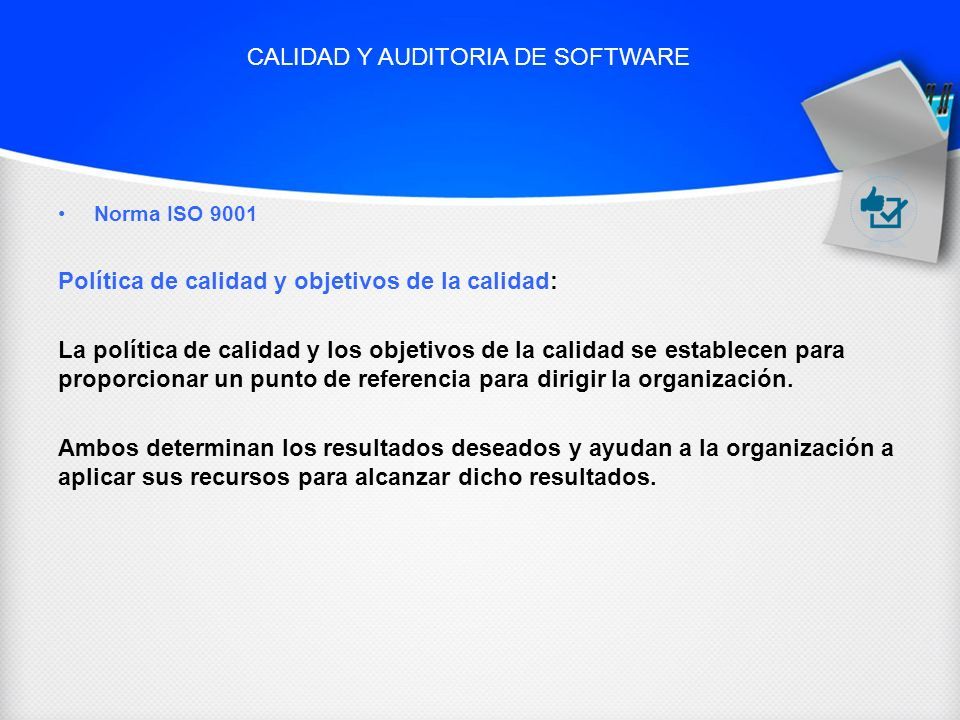 CALIDAD Y AUDITORIA DE SOFTWARE

• Norma ISO 9001

Política de calidad y objetivos de la calidad:

La política de calidad y los objetivos de la calidad se establecen para proporcionar un punto de referencia para dirigir la organización.

Ambos determinan los resultados deseados y ayudan a la organización a aplicar sus recursos para alcanzar dicho resultados.